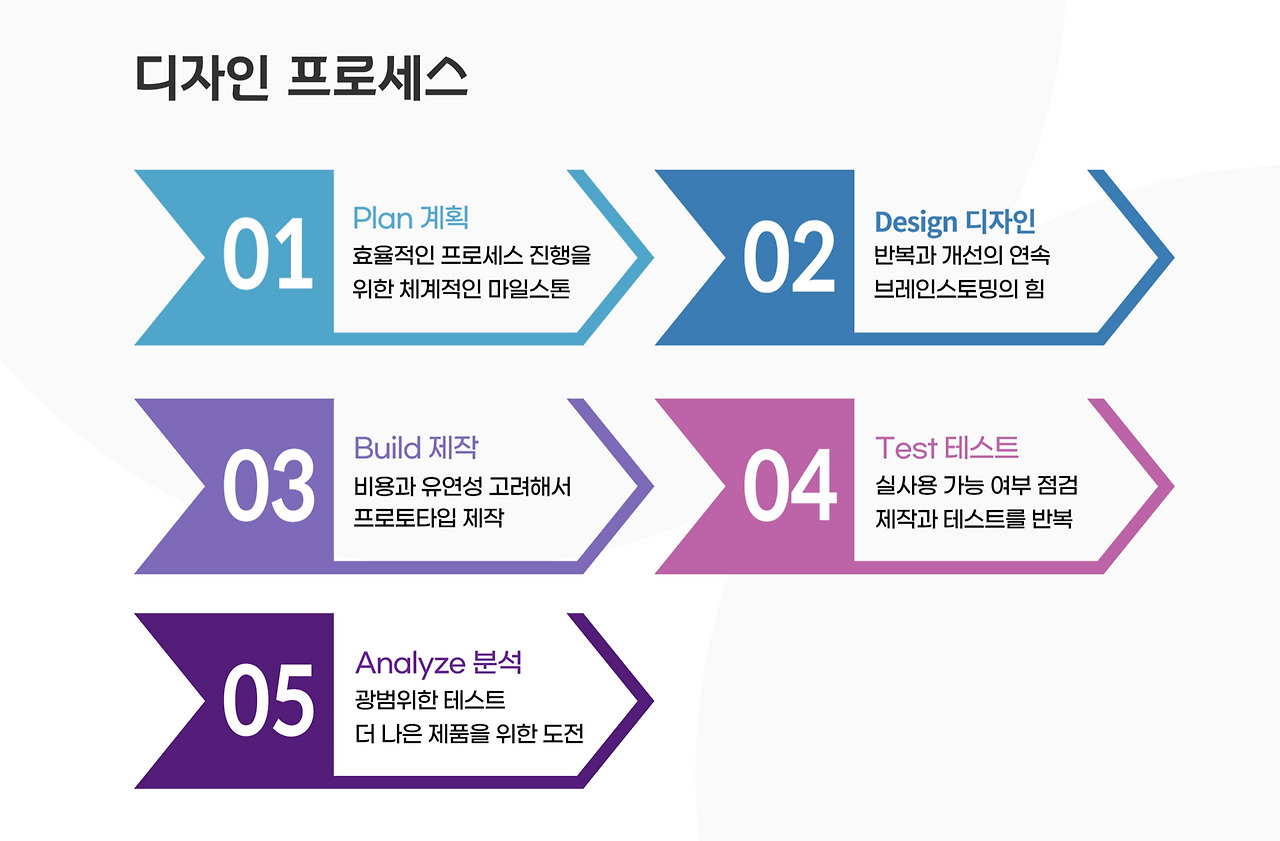 디자인 프로세스

01
Plan 계획
효율적인 프로세스 진행을
위한 체계적인 마일스톤

02
Design 디자인
반복과 개선의 연속
브레인스토밍의 힘

03
Build 제작
비용과 유연성 고려해서
프로토타입 제작

04
Test 테스트
실사용 가능 여부 점검
제작과 테스트를 반복

05
Analyze 분석
광범위한 테스트
더 나은 제품을 위한 도전